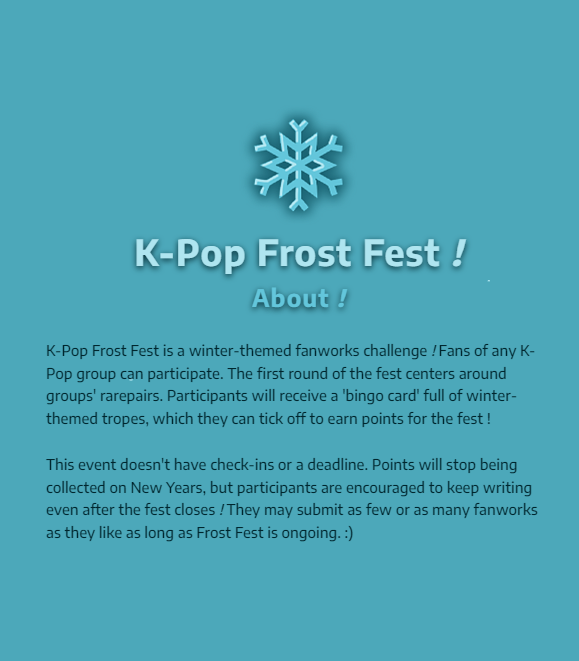 K-Pop Frost Fest !

About !

K-Pop Frost Fest is a winter-themed fanworks challenge ! Fans of any K-Pop group can participate. The first round of the fest centers around groups' rarepairs. Participants will receive a 'bingo card' full of winter-themed tropes, which they can tick off to earn points for the fest !

This event doesn't have check-ins or a deadline. Points will stop being collected on New Years, but participants are encouraged to keep writing even after the fest closes ! They may submit as few or as many fanworks as they like as long as Frost Fest is ongoing. :)